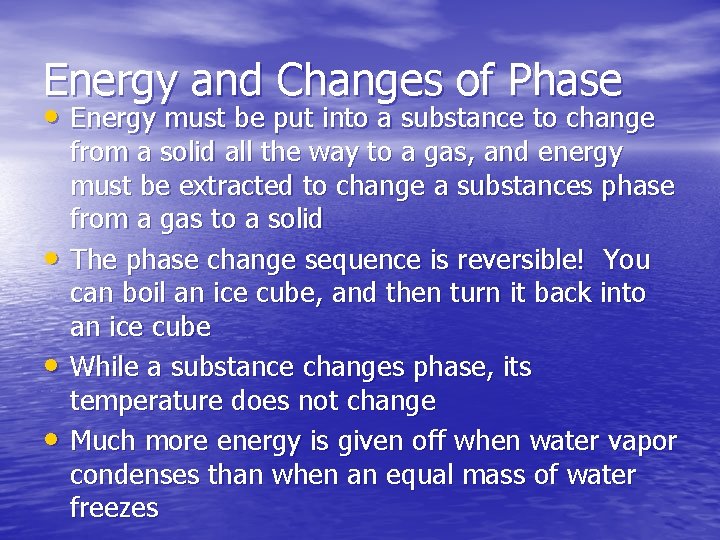 Energy and Changes of Phase

• Energy must be put into a substance to change from a solid all the way to a gas, and energy must be extracted to change a substances phase from a gas to a solid

• The phase change sequence is reversible! You can boil an ice cube, and then turn it back into an ice cube

• While a substance changes phase, its temperature does not change

• Much more energy is given off when water vapor condenses than when an equal mass of water freezes